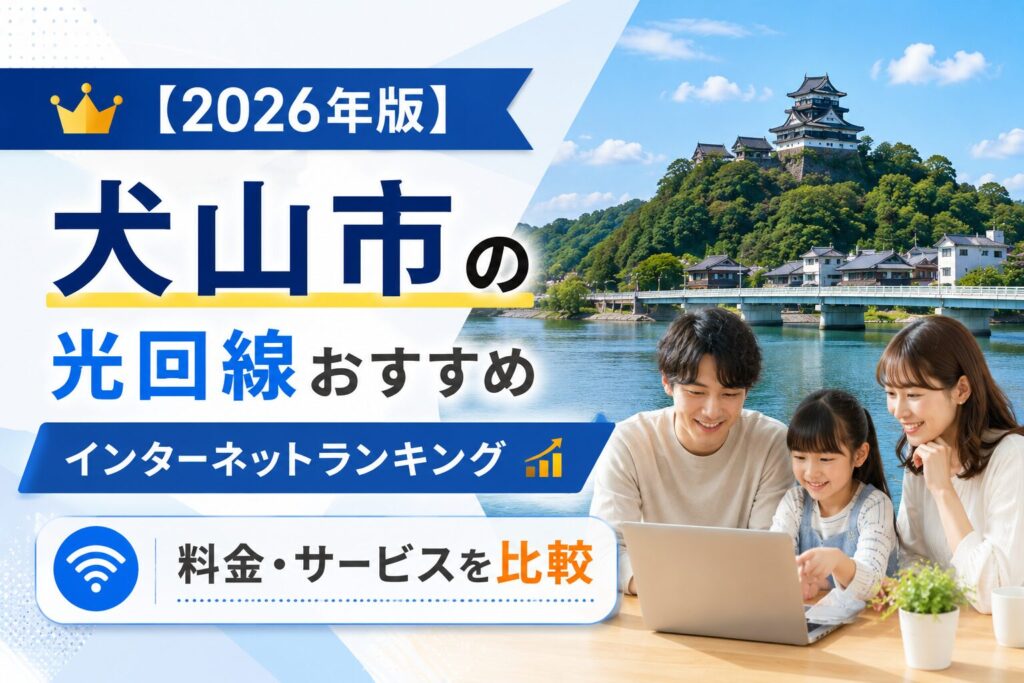 【2026年版】

犬山市の

光回線おすすめ

インターネットランキング

料金・サービスを比較